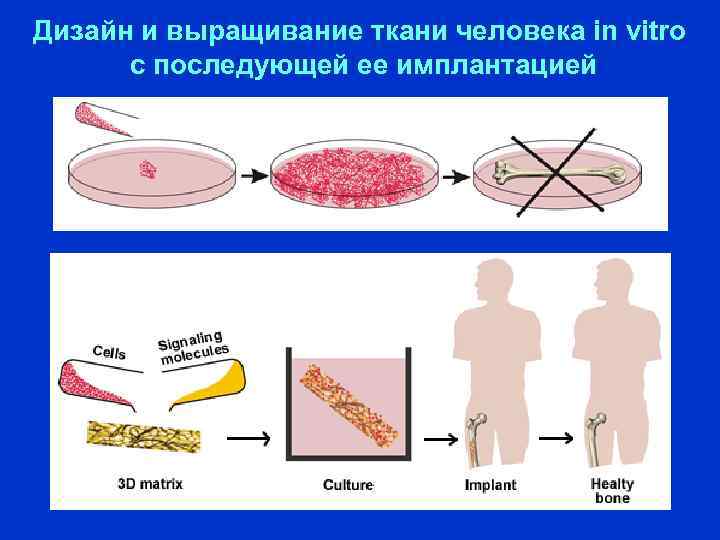 Дизайн и выращивание ткани человека in vitro с последующей ее имплантацией

Cells

Signaling molecules

3D matrix

Culture

Implant

Healty bone